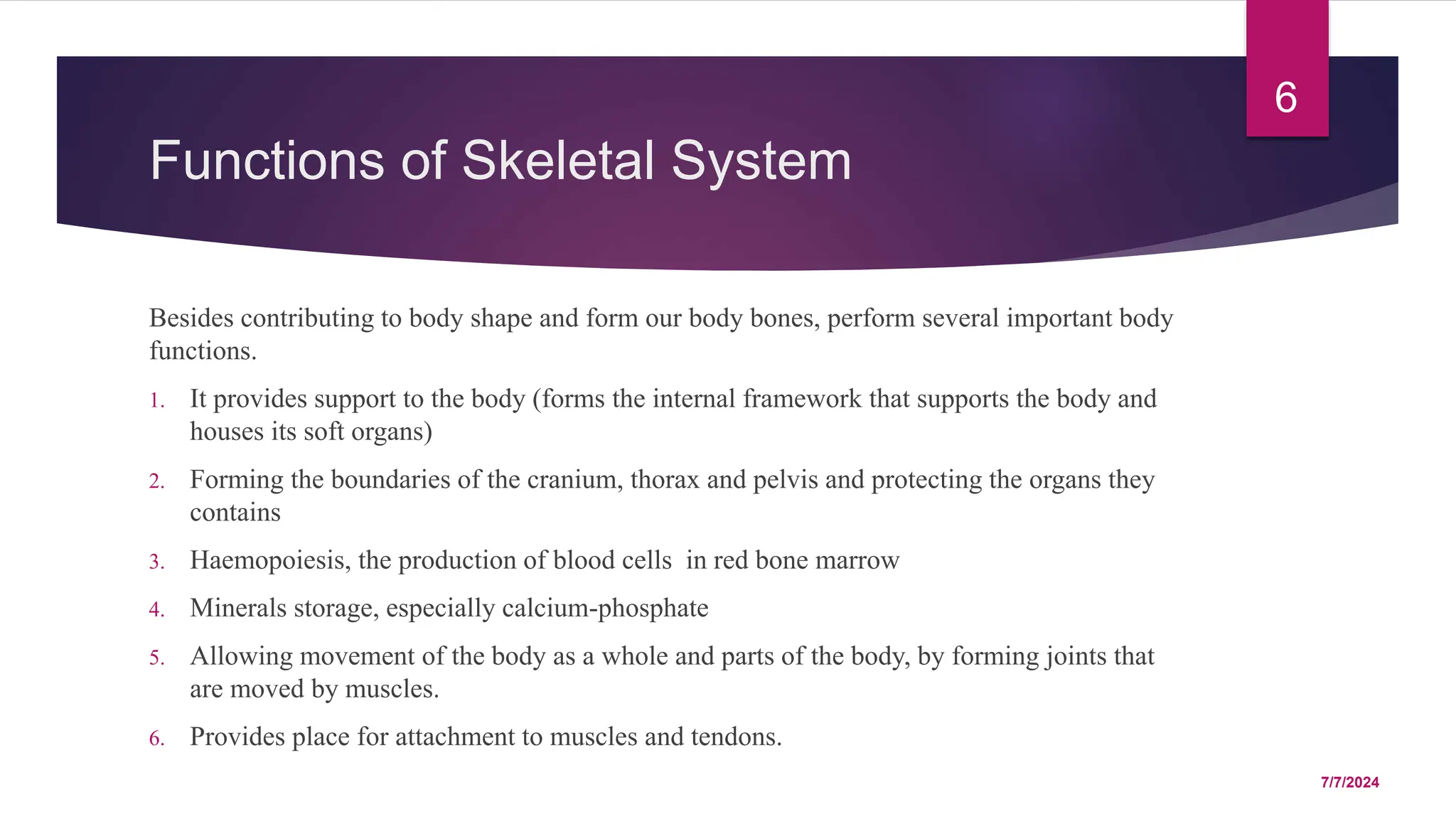 6

Functions of Skeletal System

Besides contributing to body shape and form our body bones, perform several important body functions.

1. It provides support to the body (forms the internal framework that supports the body and houses its soft organs)
2. Forming the boundaries of the cranium, thorax and pelvis and protecting the organs they contains
3. Haemopoiesis, the production of blood cells in red bone marrow
4. Minerals storage, especially calcium-phosphate
5. Allowing movement of the body as a whole and parts of the body, by forming joints that are moved by muscles.
6. Provides place for attachment to muscles and tendons.

7/7/2024